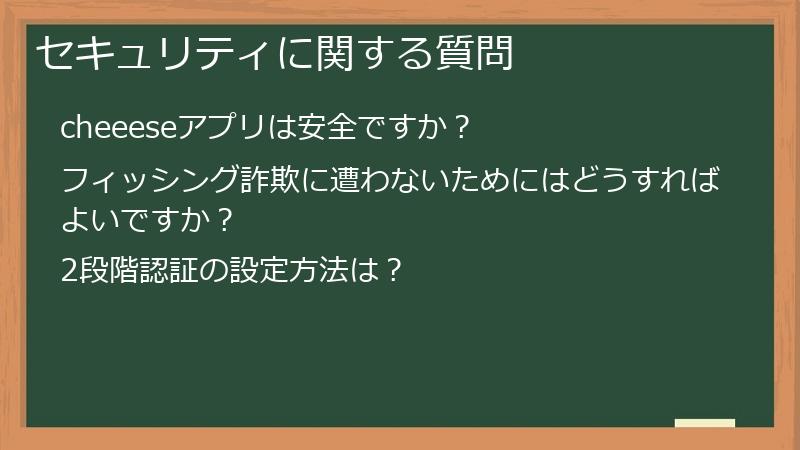 セキュリティに関する質問

cheeeseアプリは安全ですか？

フィッシング詐欺に遭わないためにはどうすればよいですか？

2段階認証の設定方法は？